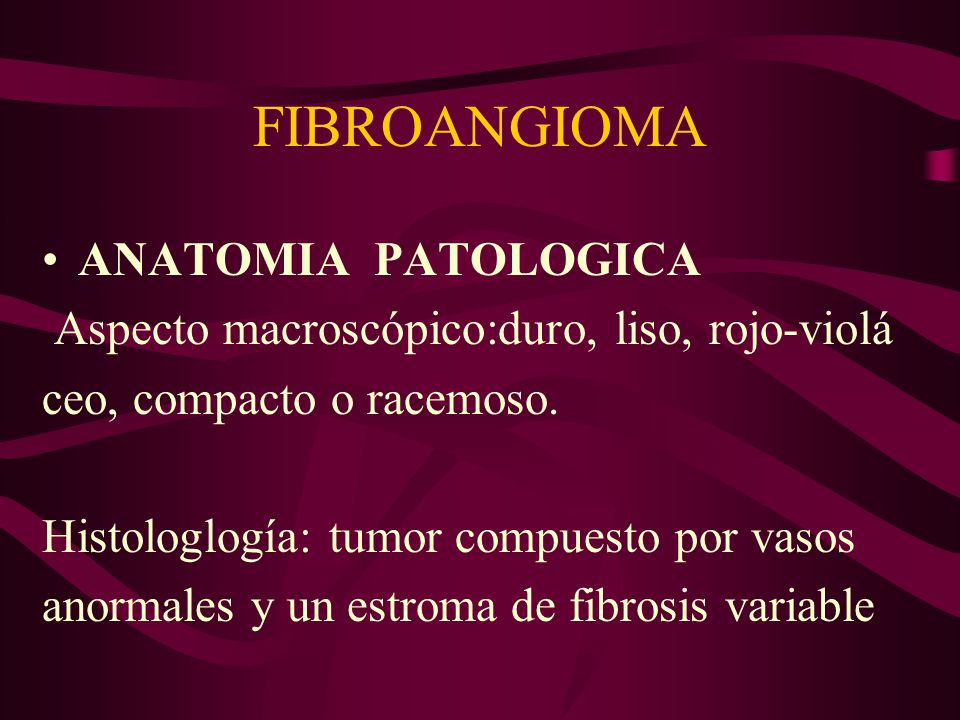 FIBROANGIOMA

• ANATOMIA PATOLOGICA

Aspecto macroscópico:duro, liso, rojo-violá ceo, compacto o racemoso.

Histologlogía: tumor compuesto por vasos anormales y un estroma de fibrosis variable